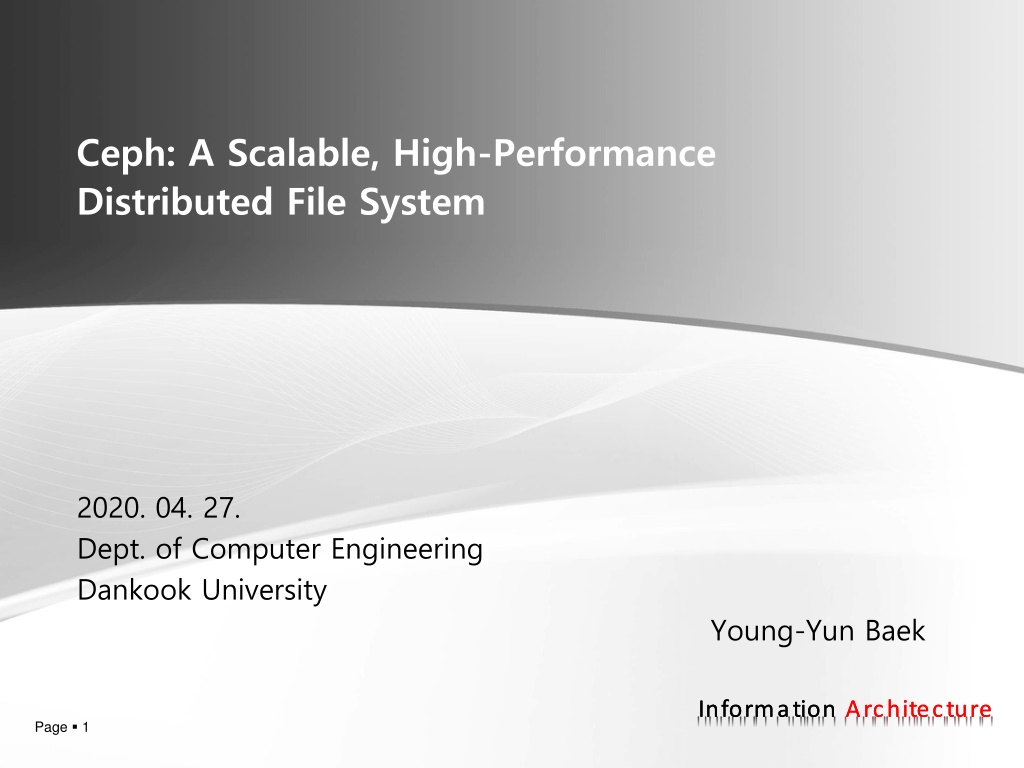 Ceph: A Scalable, High-Performance Distributed File System

2020. 04. 27.
Dept. of Computer Engineering
Dankook University

Young-Yun Baek

Information Architecture

Page ▪ 1